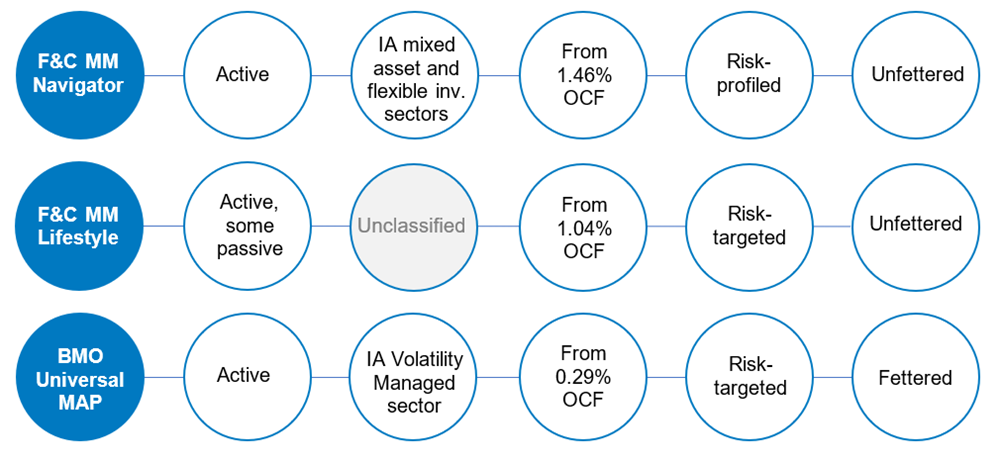 F&C MM Navigator

Active

IA mixed asset and flexible inv. sectors

From 1.46% OCF

Risk-profiled

Unfettered

F&C MM Lifestyle

Active, some passive

Unclassified

From 1.04% OCF

Risk-targeted

Unfettered

BMO Universal MAP

Active

IA Volatility Managed sector

From 0.29% OCF

Risk-targeted

Fettered